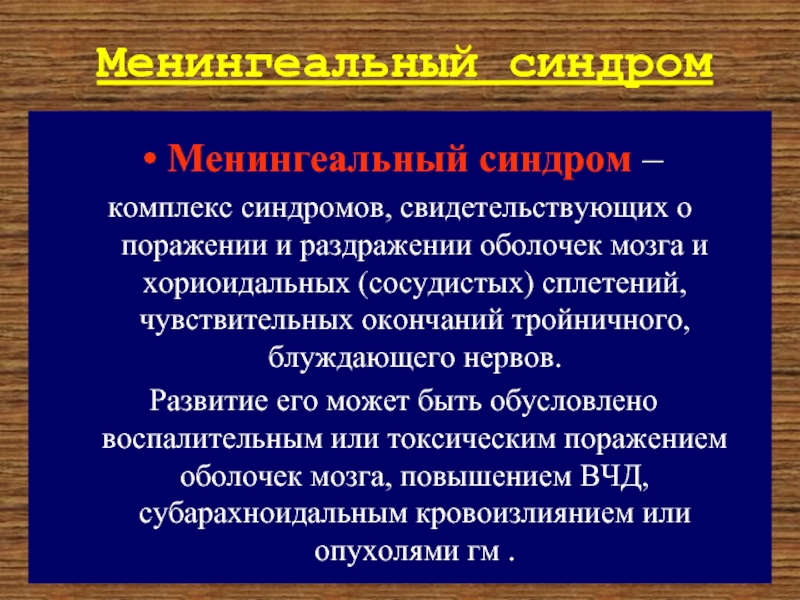 Менингеальный синдром

• Менингеальный синдром –

комплекс синдромов, свидетельствующих о поражении и раздражении оболочек мозга и хориоидальных (сосудистых) сплетений, чувствительных окончаний тройничного, блуждающего нервов.

Развитие его может быть обусловлено воспалительным или токсическим поражением оболочек мозга, повышением ВЧД, субарахноидальным кровоизлиянием или опухолями гм .